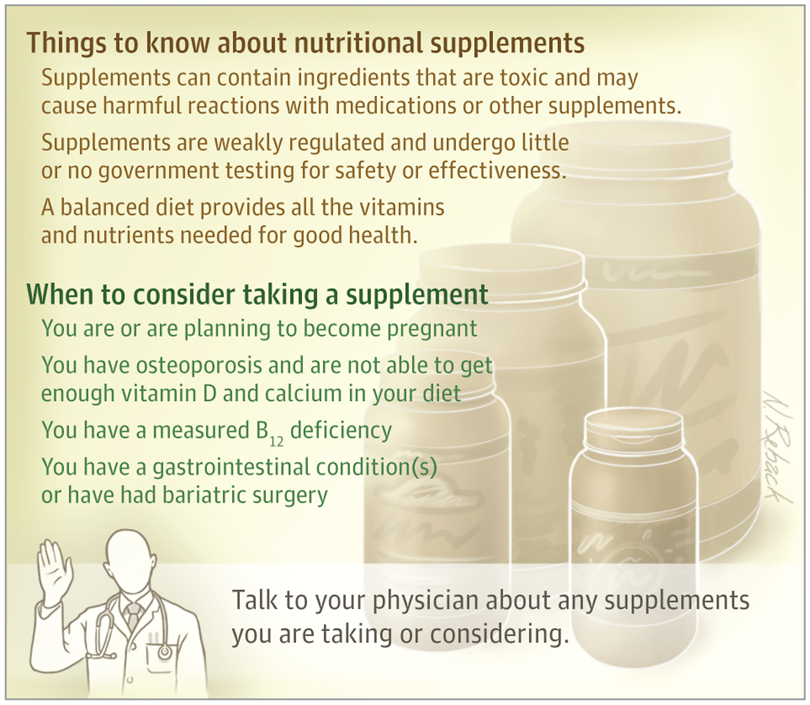 Things to know about nutritional supplements

Supplements can contain ingredients that are toxic and may cause harmful reactions with medications or other supplements.

Supplements are weakly regulated and undergo little or no government testing for safety or effectiveness.

A balanced diet provides all the vitamins and nutrients needed for good health.

When to consider taking a supplement

You are or are planning to become pregnant

You have osteoporosis and are not able to get enough vitamin D and calcium in your diet

You have a measured $B_{12}$ deficiency

You have a gastrointestinal condition(s) or have had bariatric surgery

N Reback

Talk to your physician about any supplements you are taking or considering.